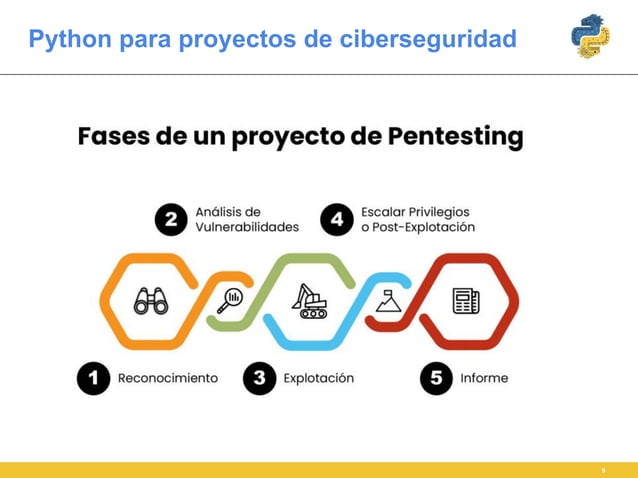 Python para proyectos de ciberseguridad

Fases de un proyecto de Pentesting

2 Análisis de Vulnerabilidades

4 Escalar Privilegios o Post-Explotación

1 Reconocimiento

3 Explotación

5 Informe

9